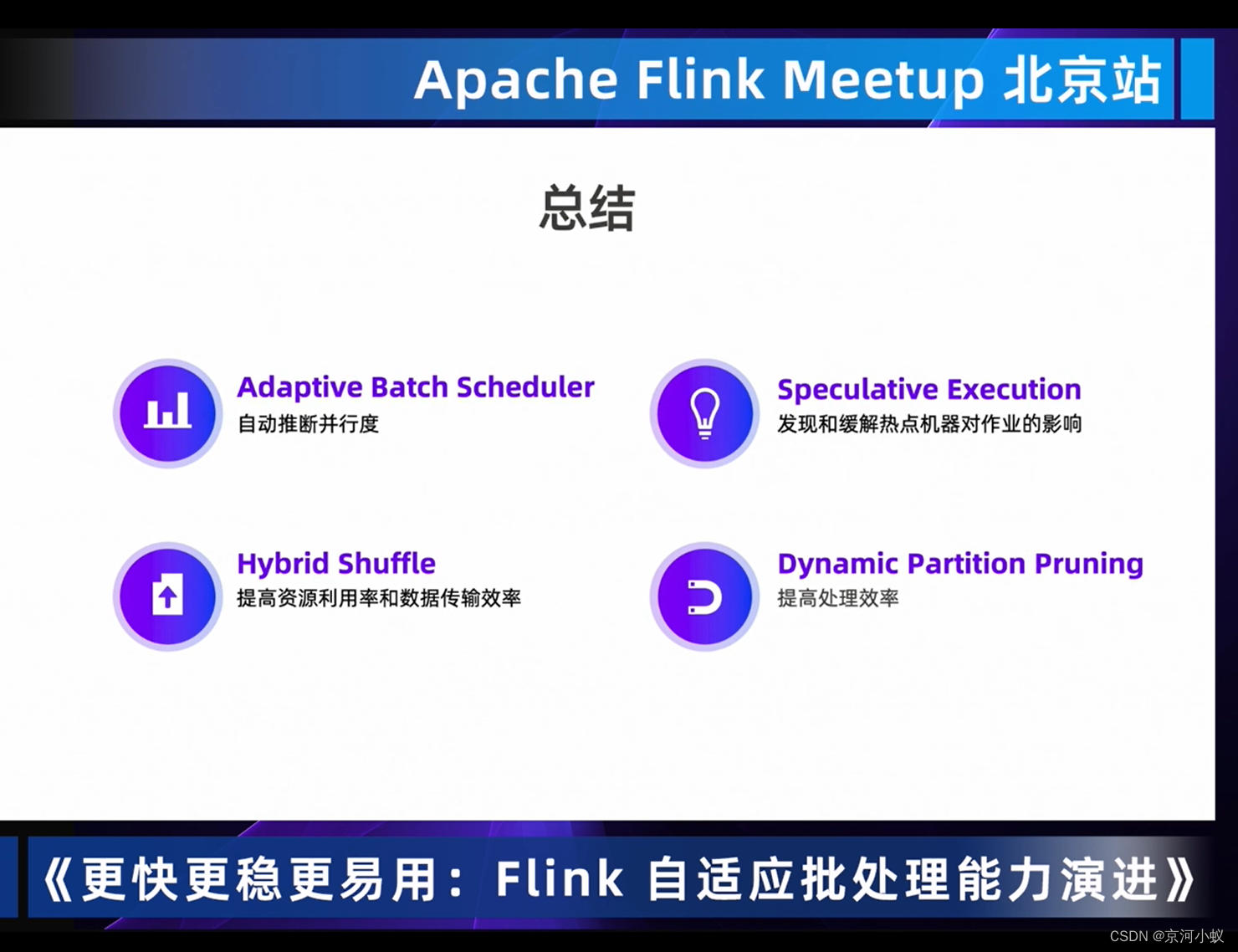 Apache Flink Meetup 北京站

总结

Adaptive Batch Scheduler
自动推断并行度

Speculative Execution
发现和缓解热点机器对作业的影响

Hybrid Shuffle
提高资源利用率和数据传输效率

Dynamic Partition Pruning
提高处理效率

《更快更稳更易用：Flink 自适应批处理能力演进》

CSDN @京河小蚁